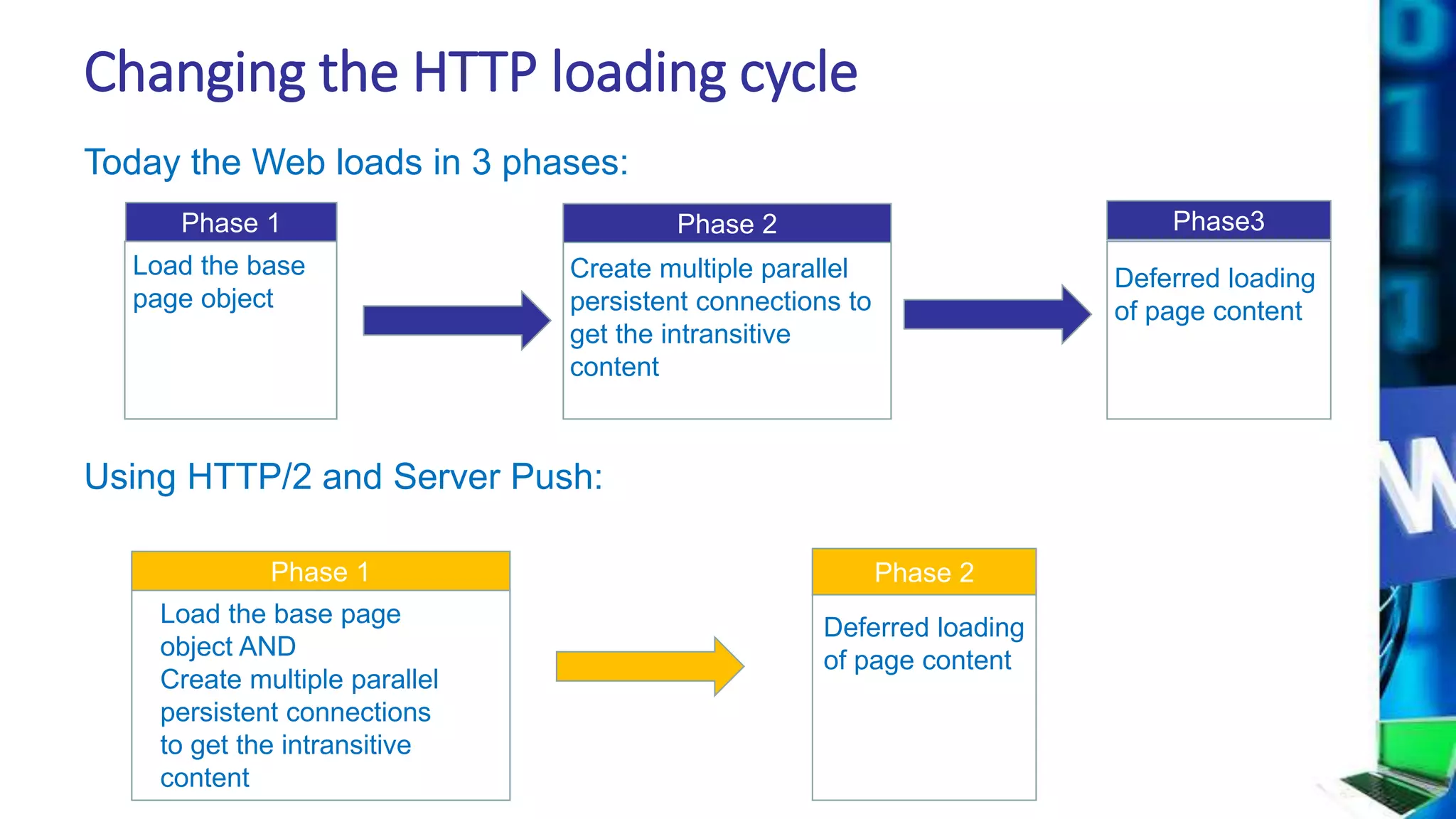 Changing the HTTP loading cycle

Today the Web loads in 3 phases:

Phase 1
Load the base page object

Phase 2
Create multiple parallel persistent connections to get the intransitive content

Phase3
Deferred loading of page content

Using HTTP/2 and Server Push:

Phase 1
Load the base page object AND
Create multiple parallel persistent connections to get the intransitive content

Phase 2
Deferred loading of page content